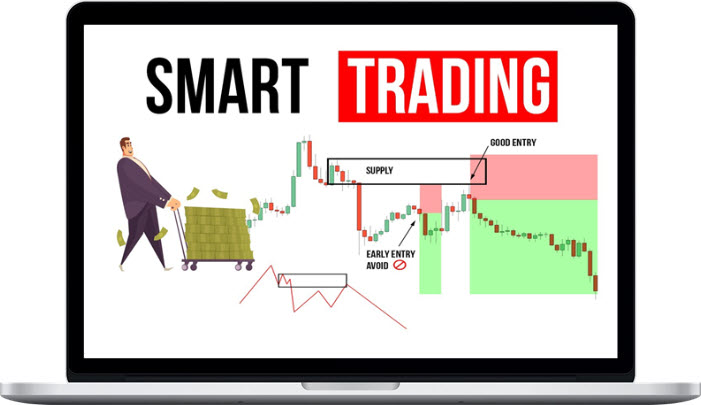 SMART TRADING

GOOD ENTRY

SUPPLY

EARLY ENTRY
AVOID